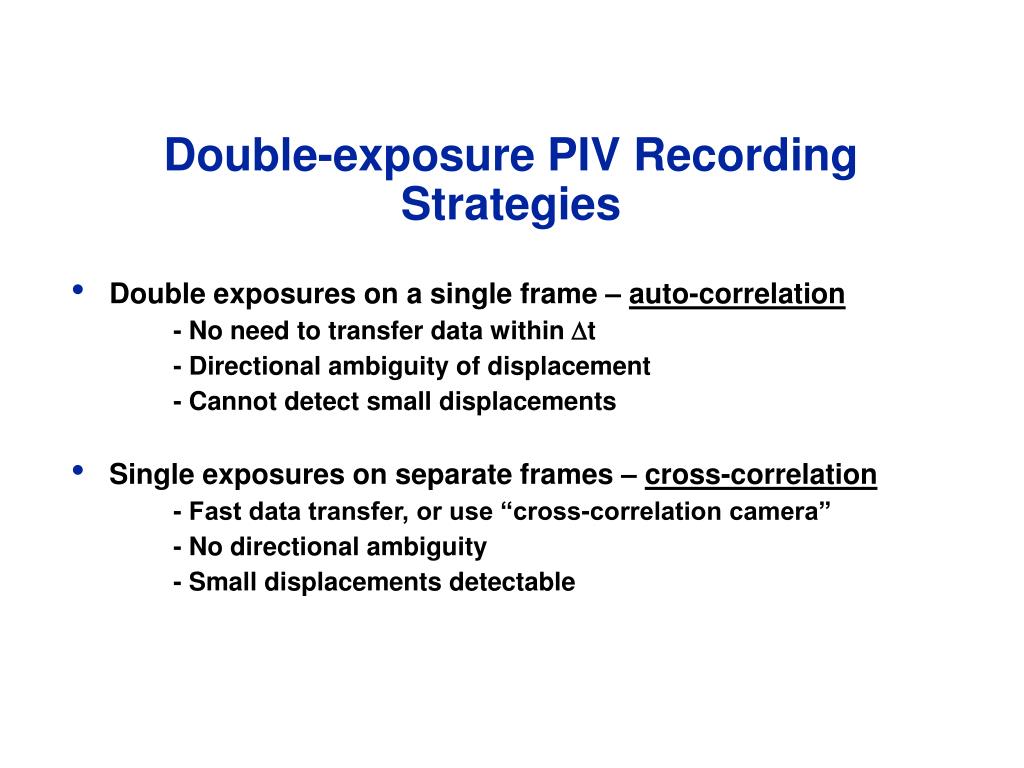 Double-exposure PIV Recording Strategies

• Double exposures on a single frame – auto-correlation
- No need to transfer data within $\Delta t$
- Directional ambiguity of displacement
- Cannot detect small displacements

• Single exposures on separate frames – cross-correlation
- Fast data transfer, or use “cross-correlation camera”
- No directional ambiguity
- Small displacements detectable